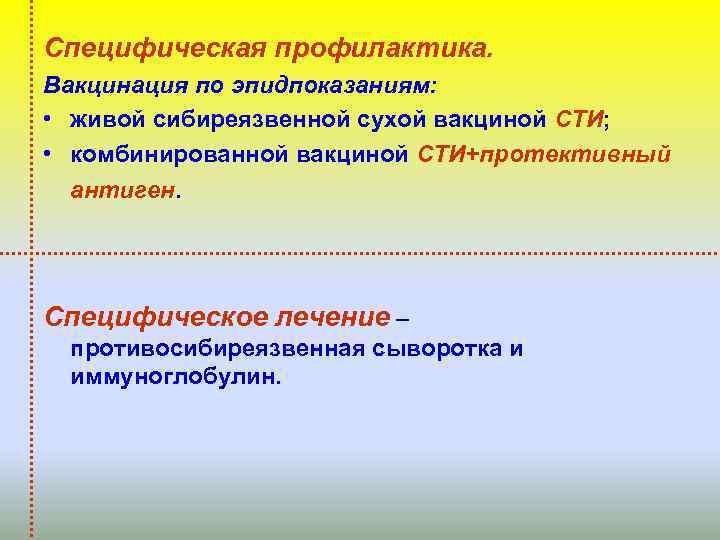 Специфическая профилактика.
Вакцинация по эпидпоказаниям:
• живой сибиреязвенной сухой вакциной СТИ;
• комбинированной вакциной СТИ+протективный антиген.

Специфическое лечение – противосибиреязвенная сыворотка и иммуноглобулин.